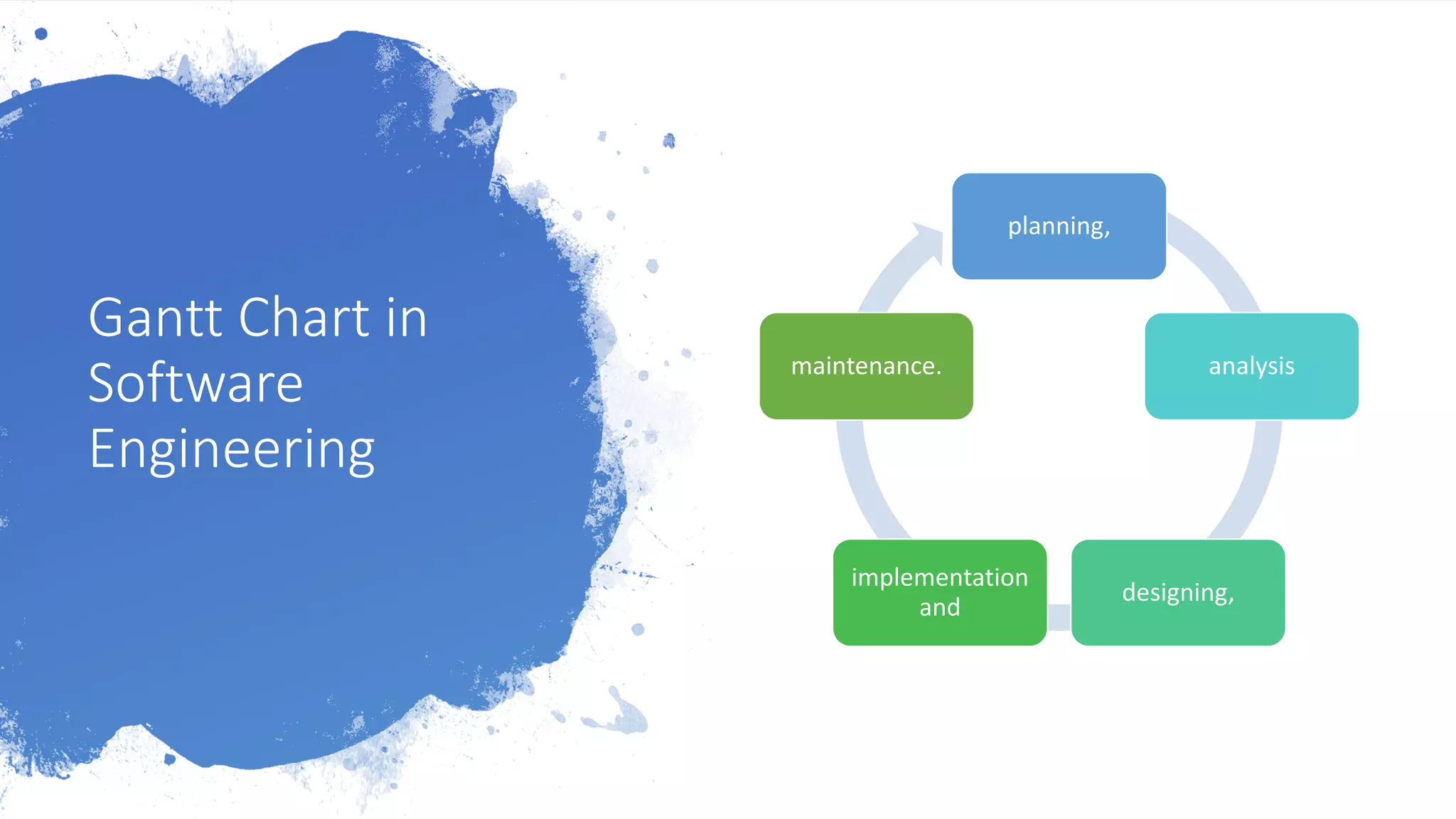 Gantt Chart in Software Engineering

planning,

analysis

designing,

implementation and

maintenance.